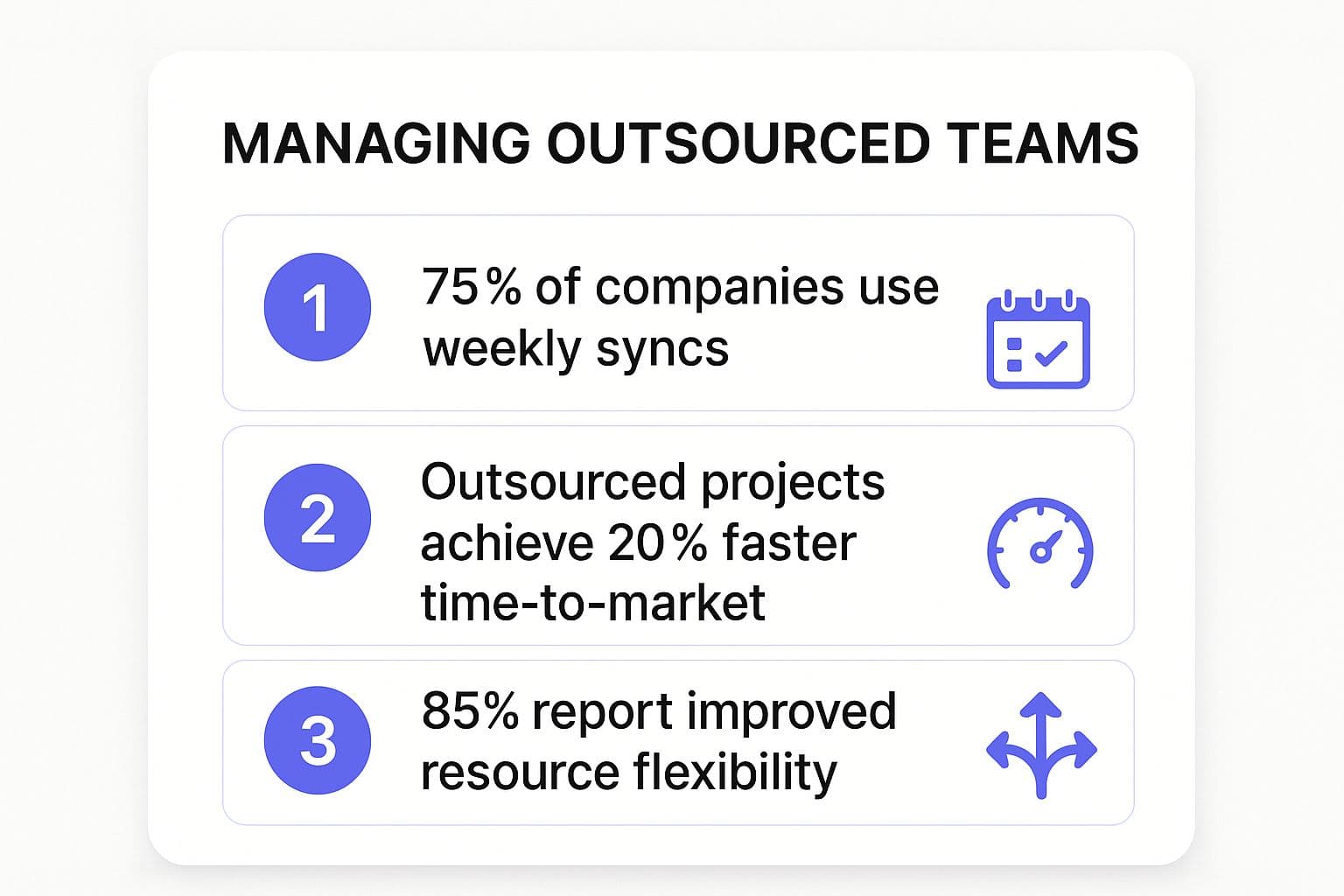 MANAGING OUTSOURCED TEAMS

1 75% of companies use weekly syncs

2 Outsourced projects achieve 20% faster time-to-market

3 85% report improved resource flexibility